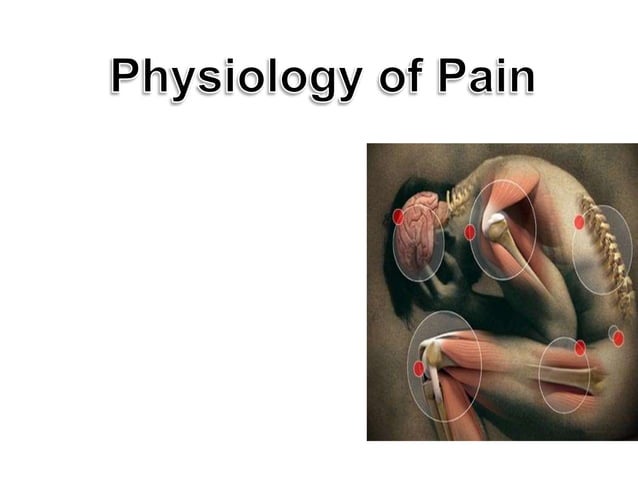 Physiology of Pain